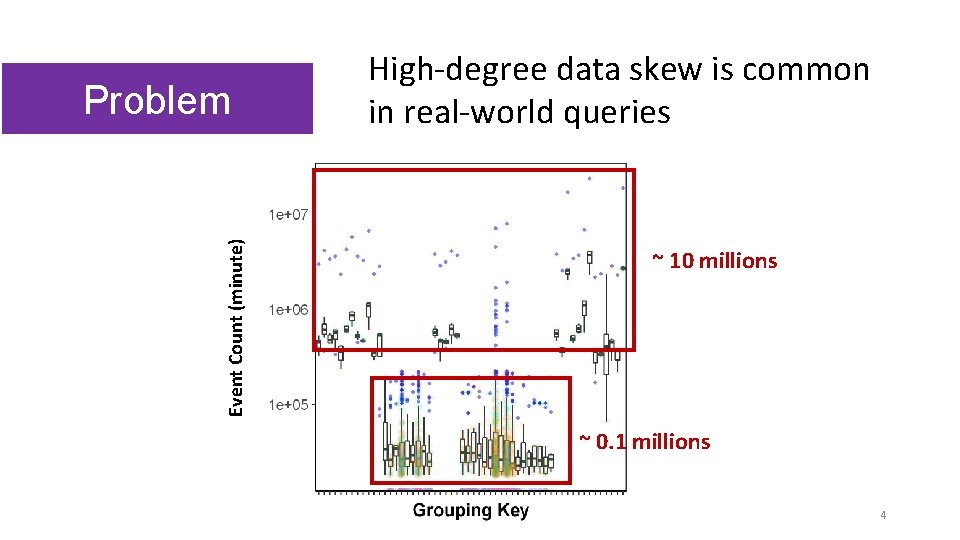 Problem

High-degree data skew is common in real-world queries

Event Count (minute)

1e+07

1e+06

1e+05

~ 10 millions

~ 0.1 millions

Grouping Key

4